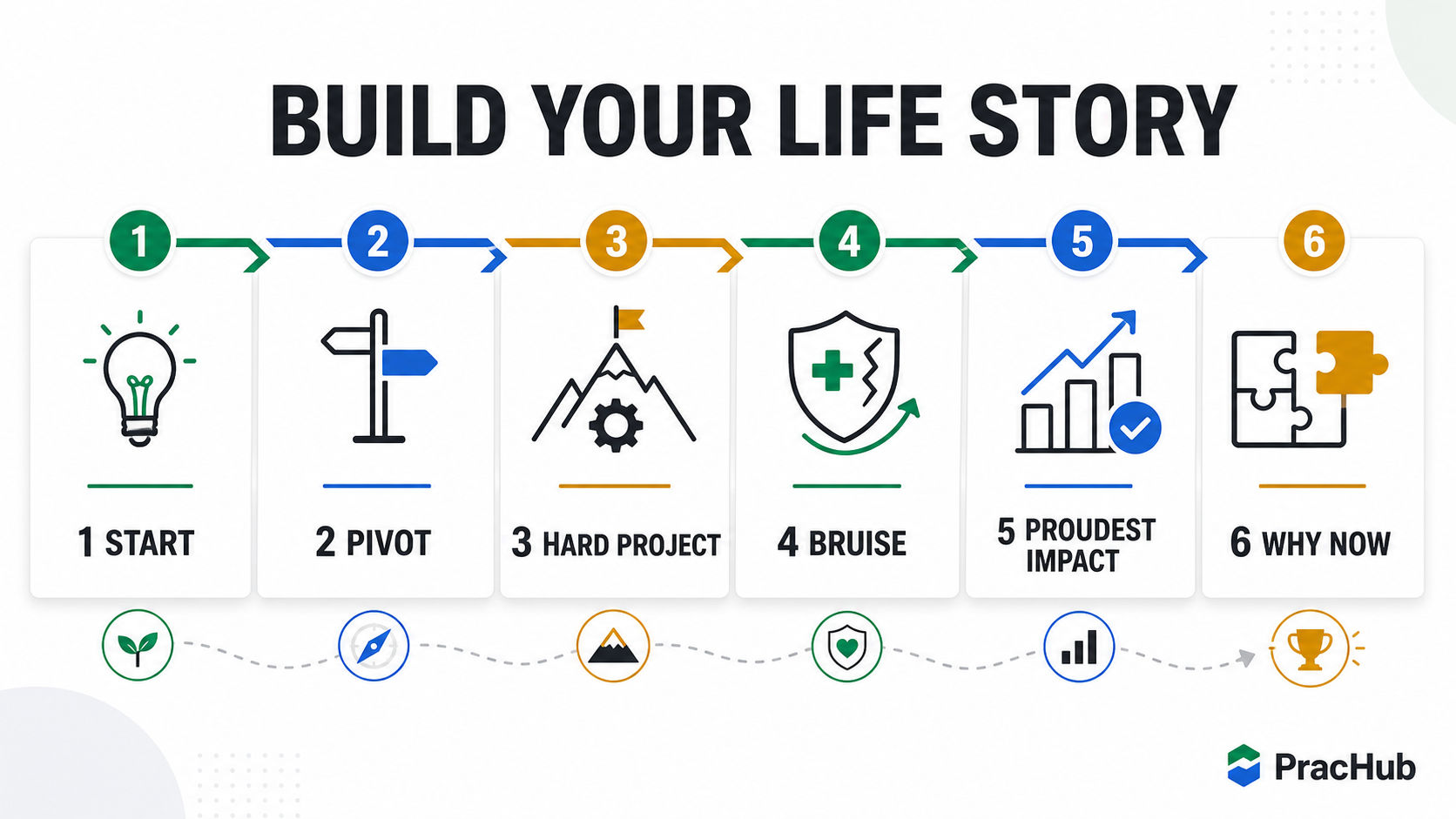 BUILD YOUR LIFE STORY

1

2

3

4

5

6

1 START

2 PIVOT

3 HARD PROJECT

4 BRUISE

5 PROUDEST IMPACT

6 WHY NOW

PracHub